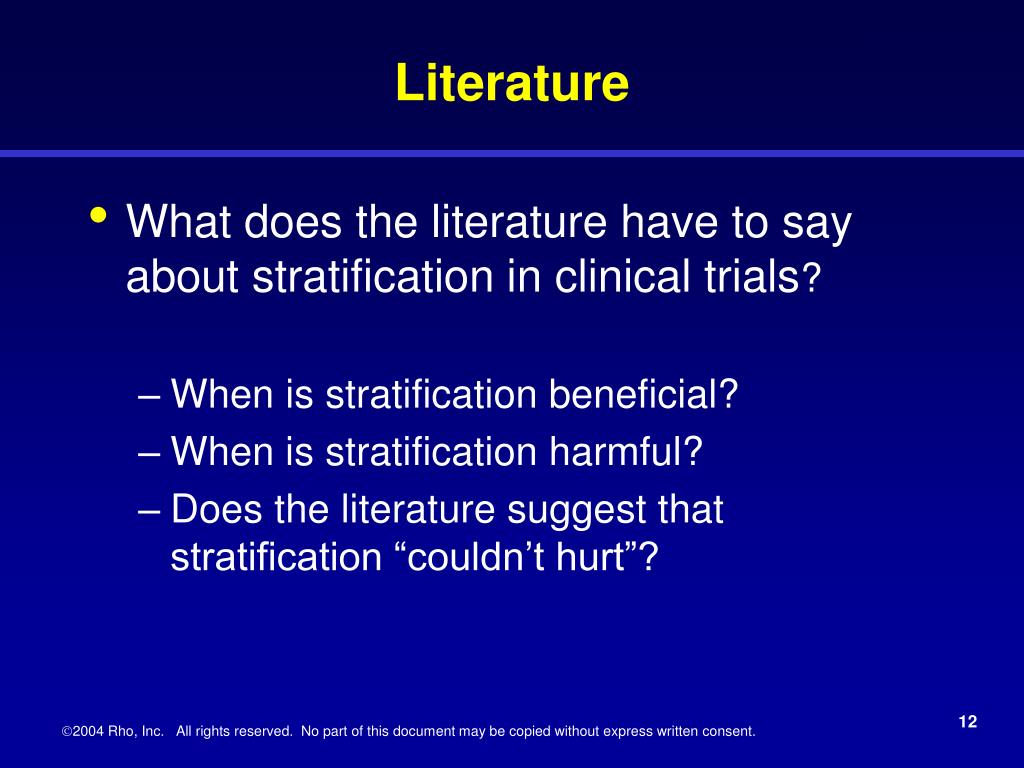 Literature

• What does the literature have to say about stratification in clinical trials?

– When is stratification beneficial?
– When is stratification harmful?
– Does the literature suggest that stratification “couldn’t hurt”?

©2004 Rho, Inc. All rights reserved. No part of this document may be copied without express written consent.

12